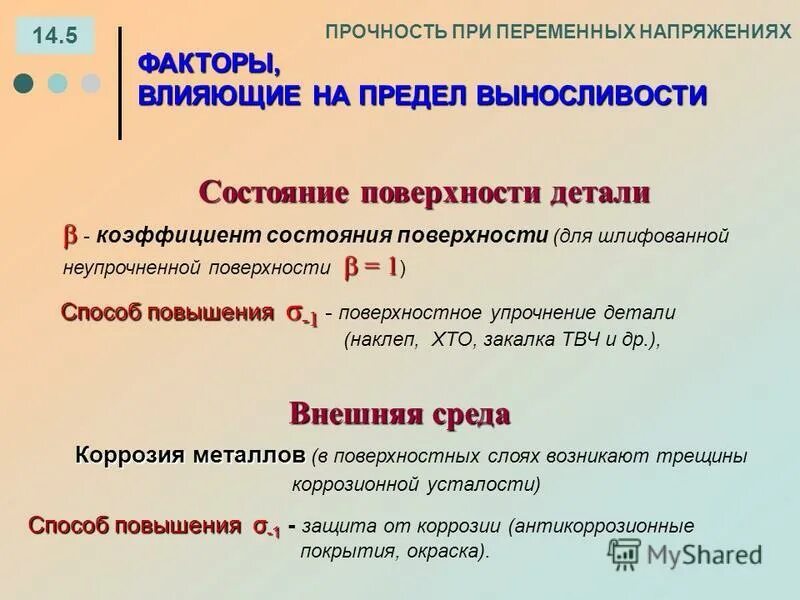 14.5

ПРОЧНОСТЬ ПРИ ПЕРЕМЕННЫХ НАПРЯЖЕНИЯХ

ФАКТОРЫ, ВЛИЯЮЩИЕ НА ПРЕДЕЛ ВЫНОСЛИВОСТИ

Состояние поверхности детали

$\beta$ - коэффициент состояния поверхности (для шлифованной неупрочненной поверхности $\beta = 1$)

Способ повышения $\sigma_{-1}$ - поверхностное упрочнение детали (наклеп, ХТО, закалка ТВЧ и др.),

Внешняя среда

Коррозия металлов (в поверхностных слоях возникают трещины коррозионной усталости)

Способ повышения $\sigma_{-1}$ - защита от коррозии (антикоррозионные покрытия, окраска).

MyShared